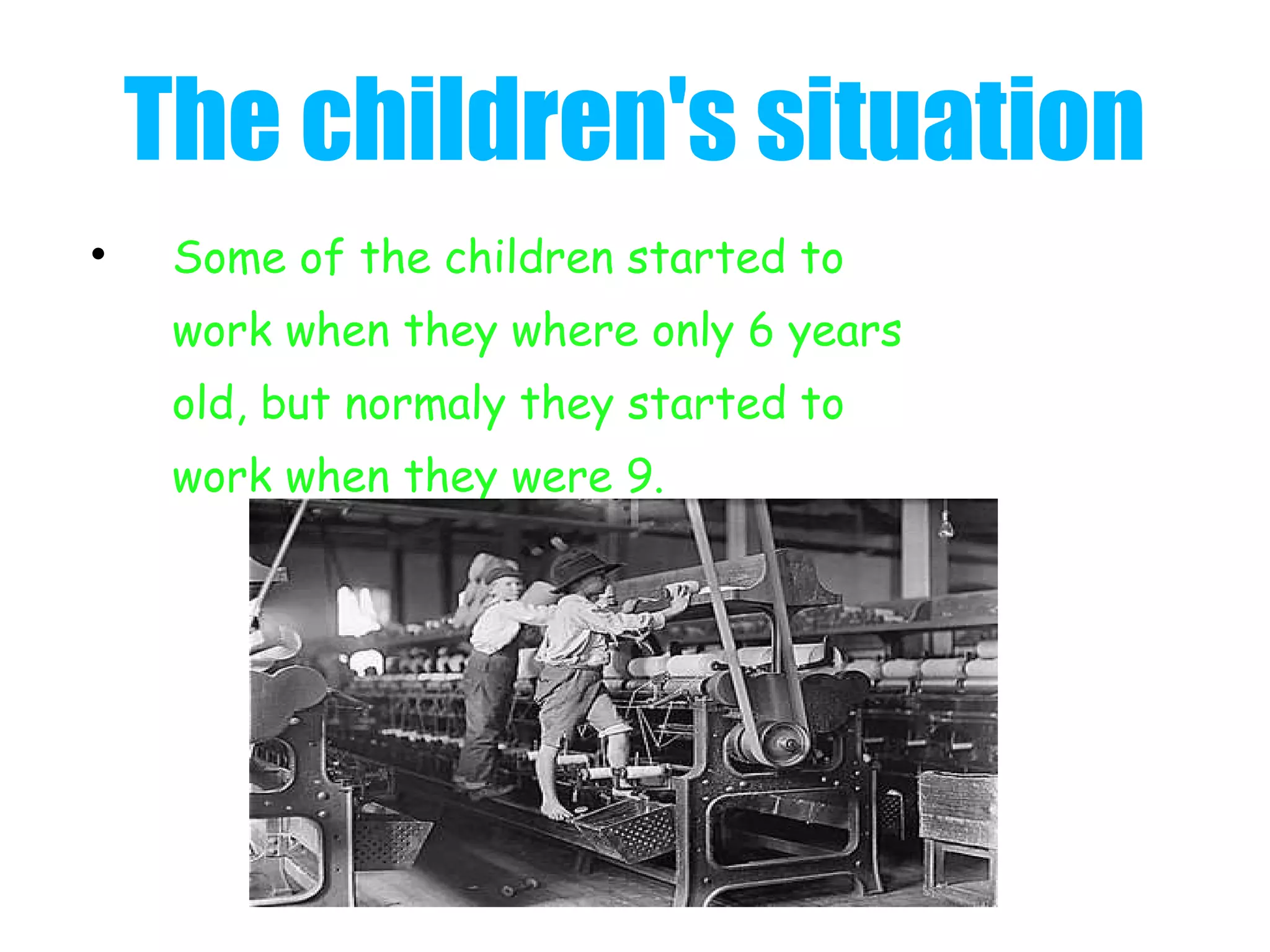 The children's situation

• Some of the children started to work when they where only 6 years old, but normaly they started to work when they were 9.